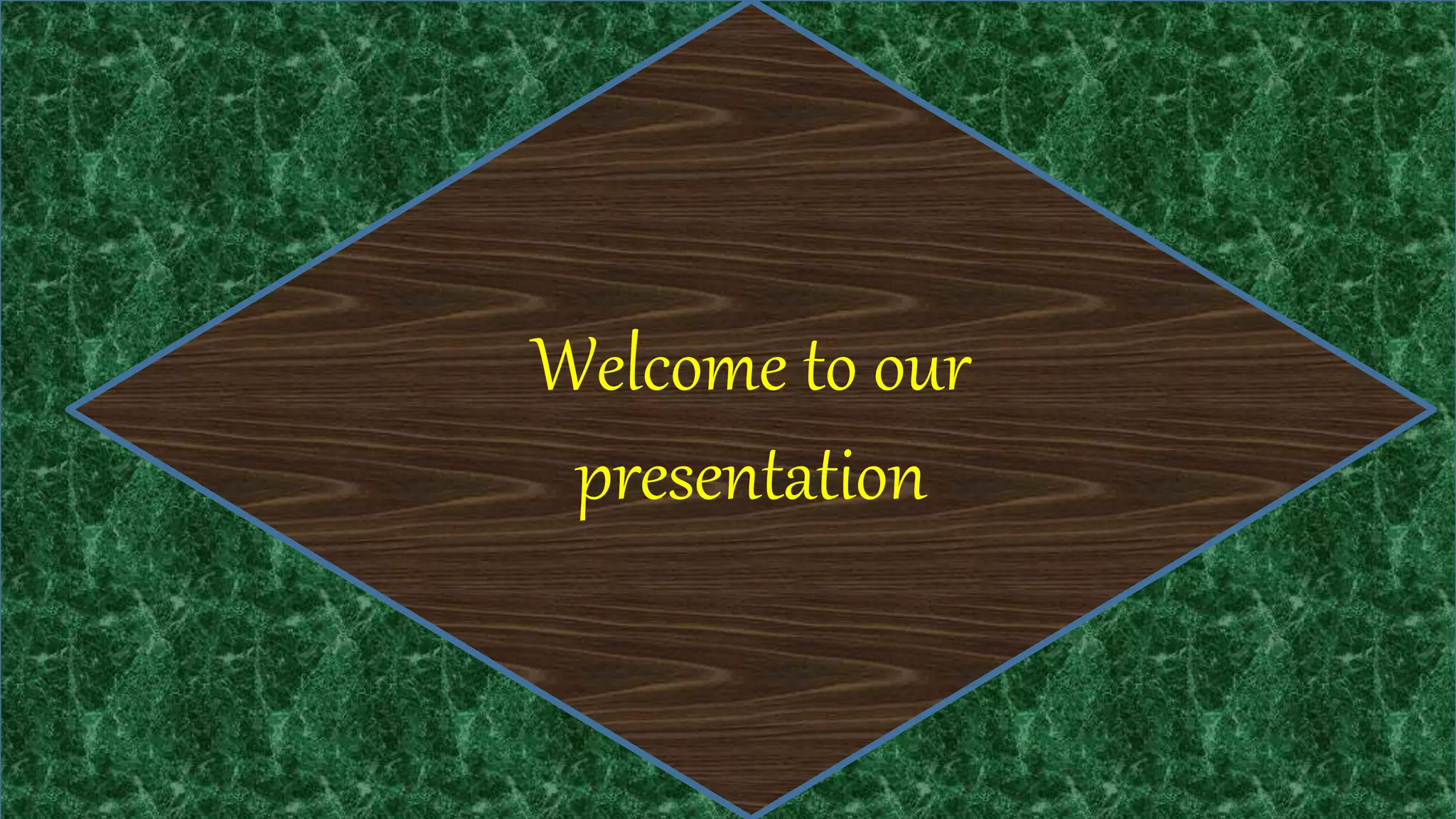 Welcome to our presentation